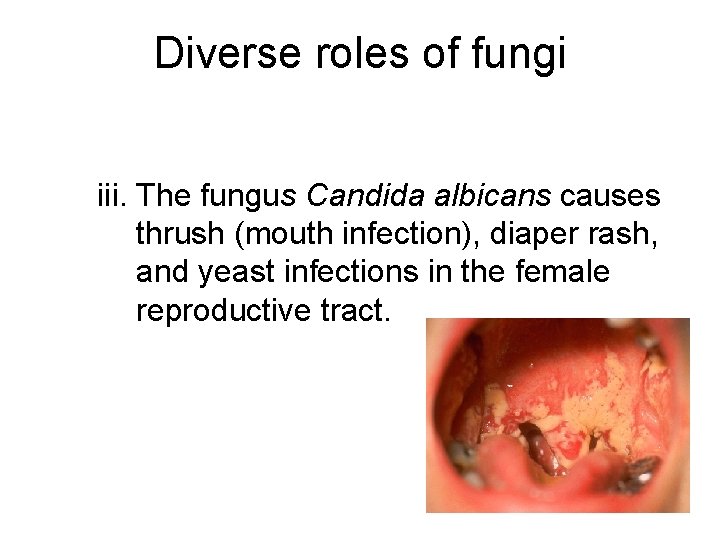 Diverse roles of fungi

iii. The fungus Candida albicans causes thrush (mouth infection), diaper rash, and yeast infections in the female reproductive tract.